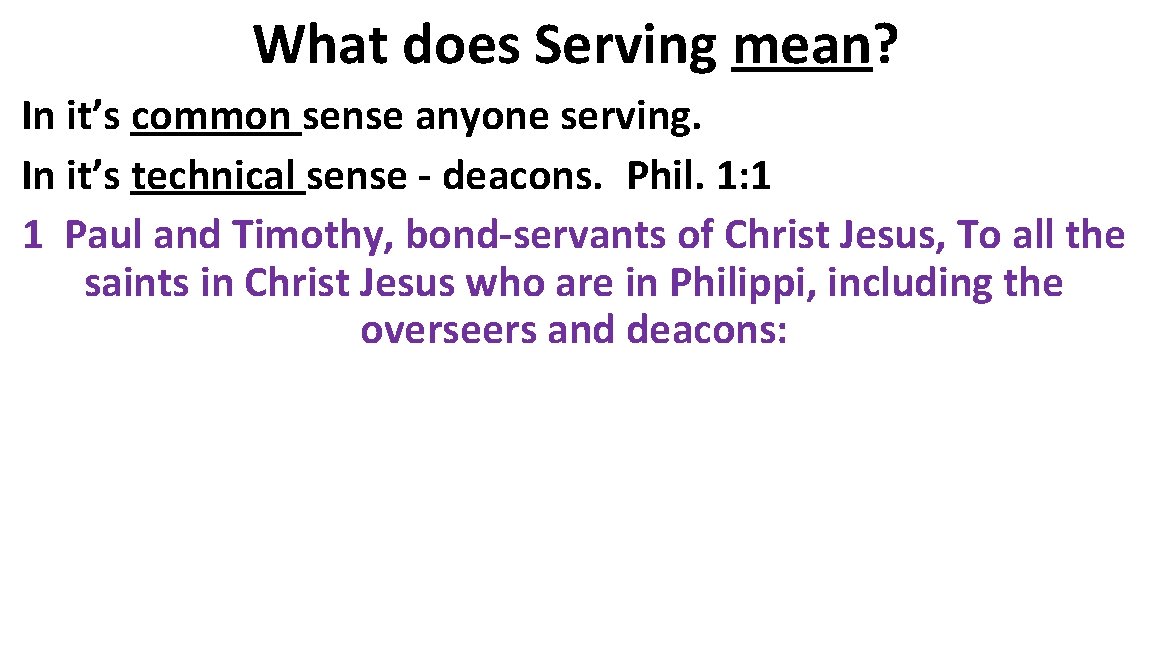 What does Serving mean?

In it's common sense anyone serving.
In it's technical sense - deacons. Phil. 1:1
1 Paul and Timothy, bond-servants of Christ Jesus, To all the saints in Christ Jesus who are in Philippi, including the overseers and deacons: